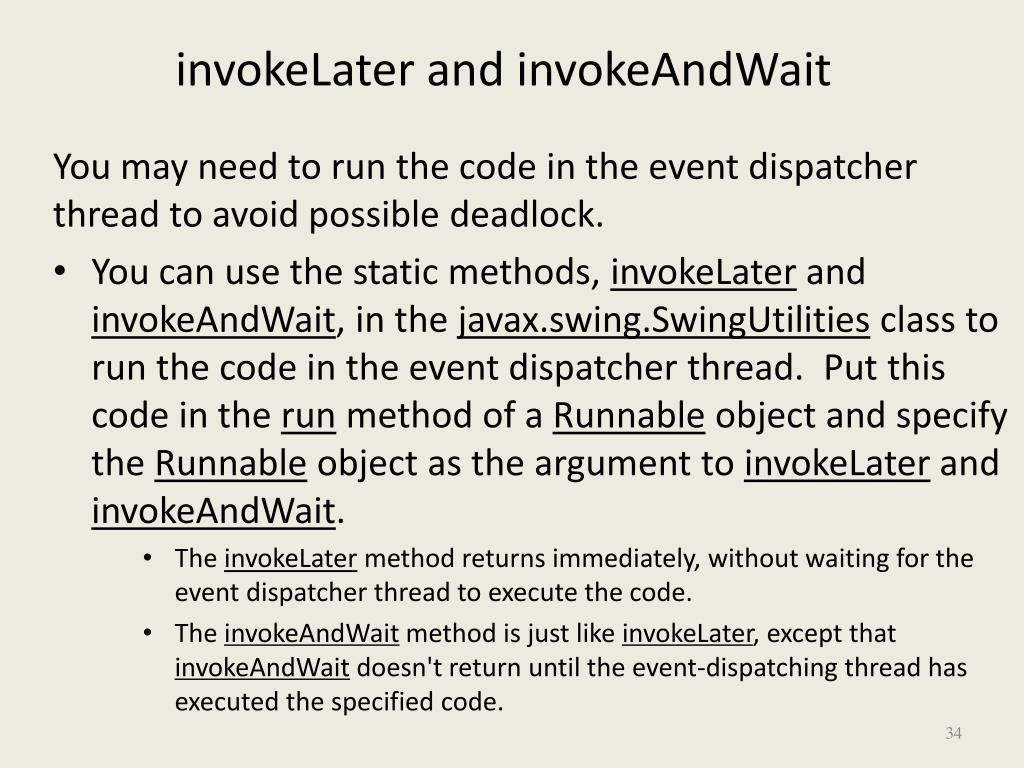 invokeLater and invokeAndWait

You may need to run the code in the event dispatcher thread to avoid possible deadlock.

• You can use the static methods, invokeLater and invokeAndWait, in the javax.swing.SwingUtilities class to run the code in the event dispatcher thread. Put this code in the run method of a Runnable object and specify the Runnable object as the argument to invokeLater and invokeAndWait.

• The invokeLater method returns immediately, without waiting for the event dispatcher thread to execute the code.

• The invokeAndWait method is just like invokeLater, except that invokeAndWait doesn't return until the event-dispatching thread has executed the specified code.

34